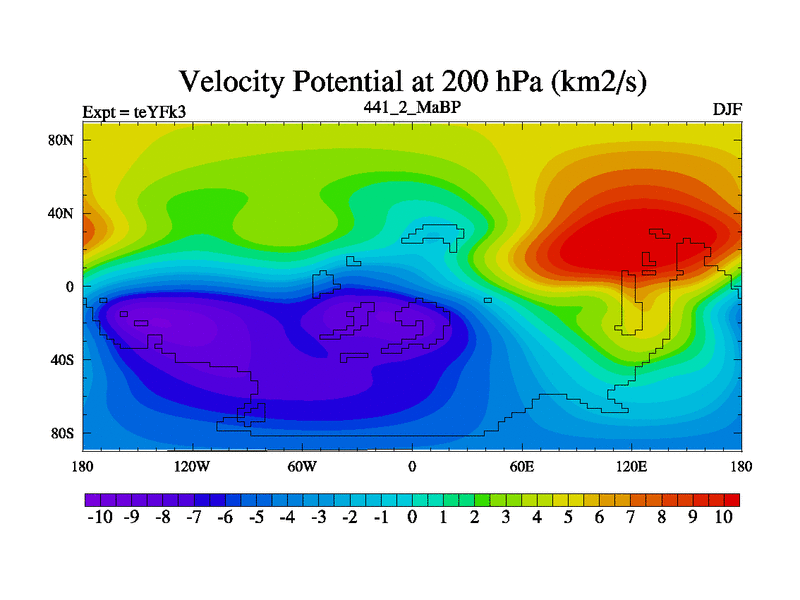 Velocity Potential at 200 hPa (km2/s)

Expt = teYFk3

441_2_MaBP

DJF

80N
40N
0
40S
80S

180 120W 60W 0 60E 120E 180

-10 -9 -8 -7 -6 -5 -4 -3 -2 -1 0 1 2 3 4 5 6 7 8 9 10